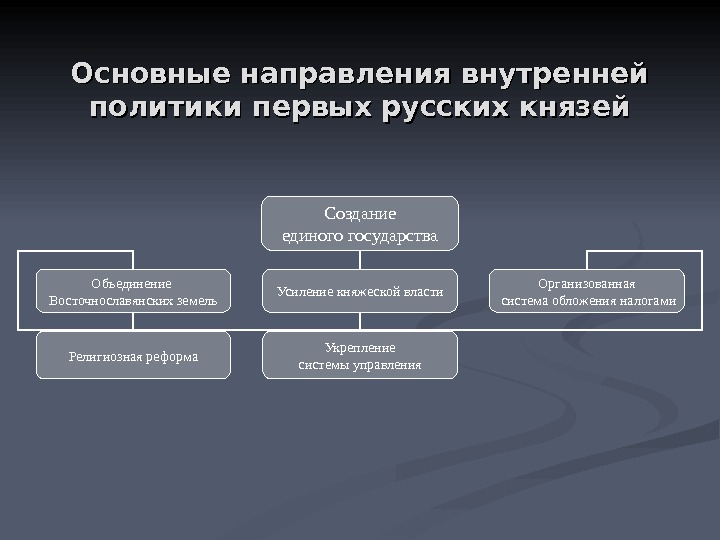 Основные направления внутренней политики первых русских князей

Создание единого государства

Объединение Восточнославянских земель

Усиление княжеской власти

Организованная система обложения налогами

Религиозная реформа

Укрепление системы управления